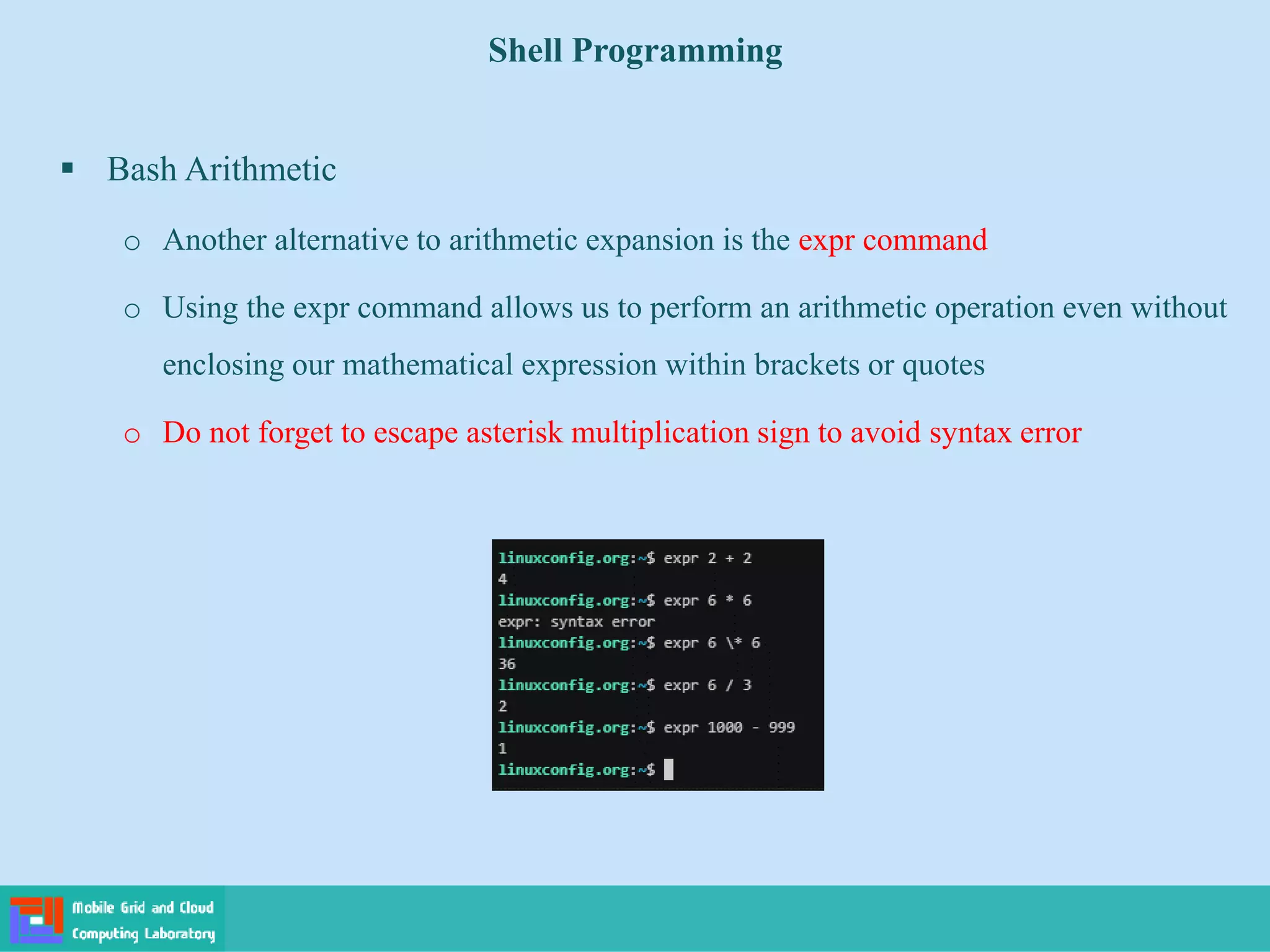 Shell Programming

▪ Bash Arithmetic

o Another alternative to arithmetic expansion is the expr command

o Using the expr command allows us to perform an arithmetic operation even without enclosing our mathematical expression within brackets or quotes

o Do not forget to escape asterisk multiplication sign to avoid syntax error

linuxconfig.org:~$ expr 2 + 2
4
linuxconfig.org:~$ expr 6 * 6
expr: syntax error
linuxconfig.org:~$ expr 6 \* 6
36
linuxconfig.org:~$ expr 6 / 3
2
linuxconfig.org:~$ expr 1000 - 999
1
linuxconfig.org:~$

Mobile Grid and Cloud Computing Laboratory